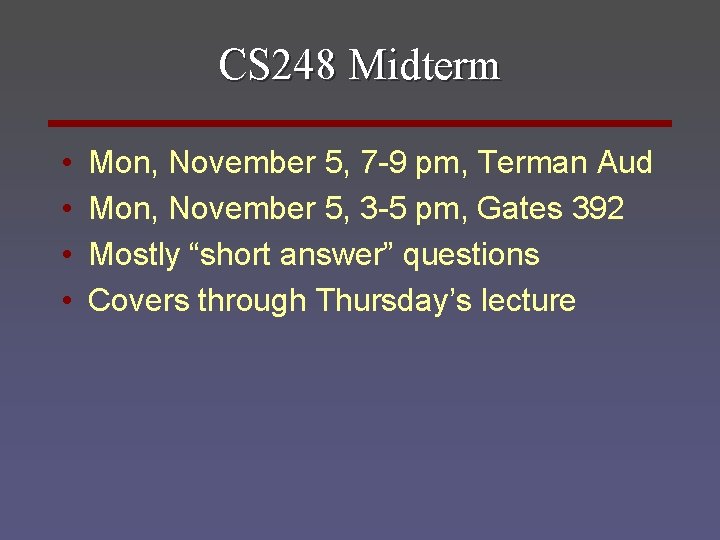 CS248 Midterm

• Mon, November 5, 7-9 pm, Terman Aud
• Mon, November 5, 3-5 pm, Gates 392
• Mostly “short answer” questions
• Covers through Thursday’s lecture